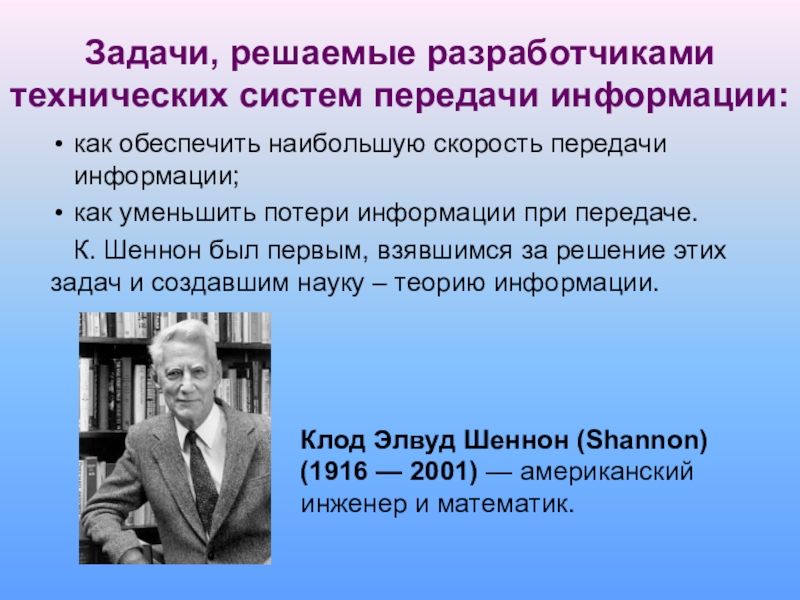 Задачи, решаемые разработчиками технических систем передачи информации:

• как обеспечить наибольшую скорость передачи информации;
• как уменьшить потери информации при передаче.

К. Шеннон был первым, взявшимся за решение этих задач и создавшим науку – теорию информации.

Клод Элвуд Шеннон (Shannon) (1916 — 2001) — американский инженер и математик.